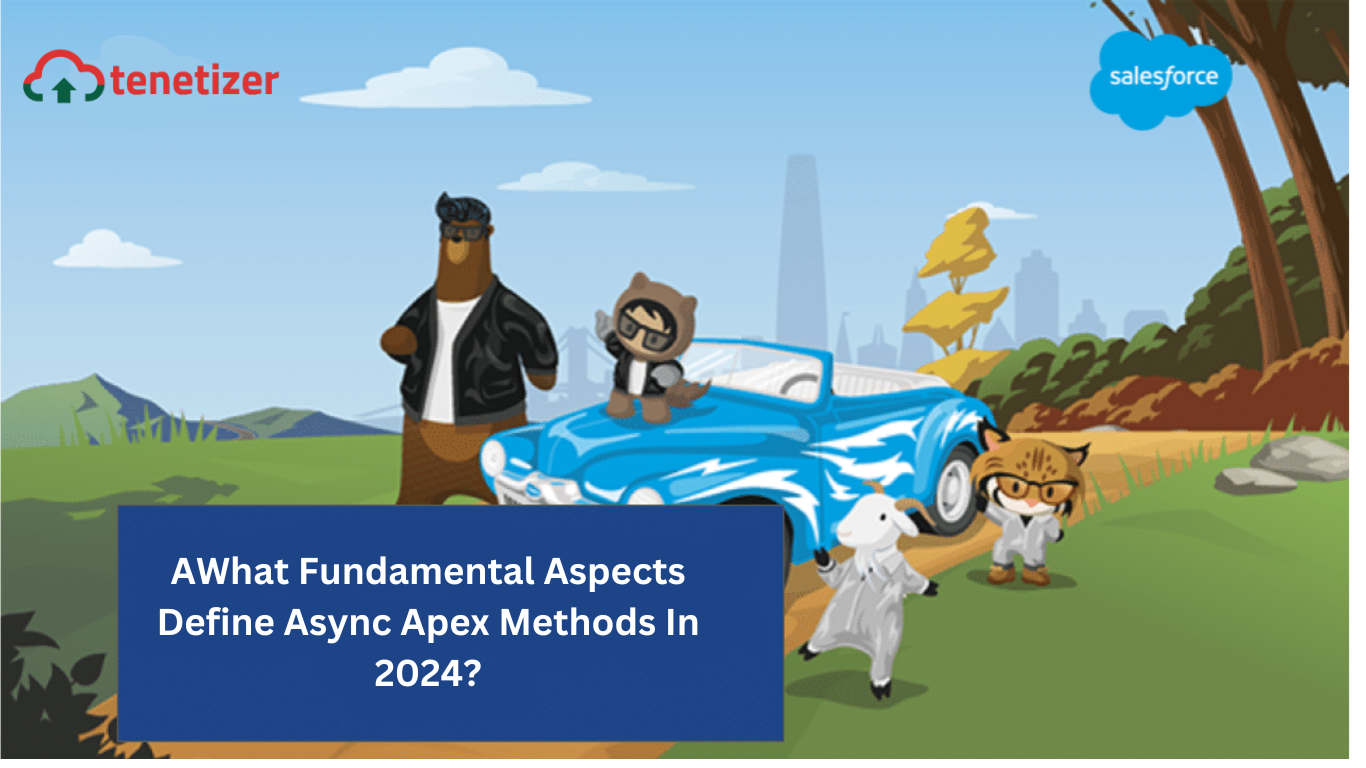 tenetizer

salesforce

AWhat Fundamental Aspects Define Async Apex Methods In 2024?